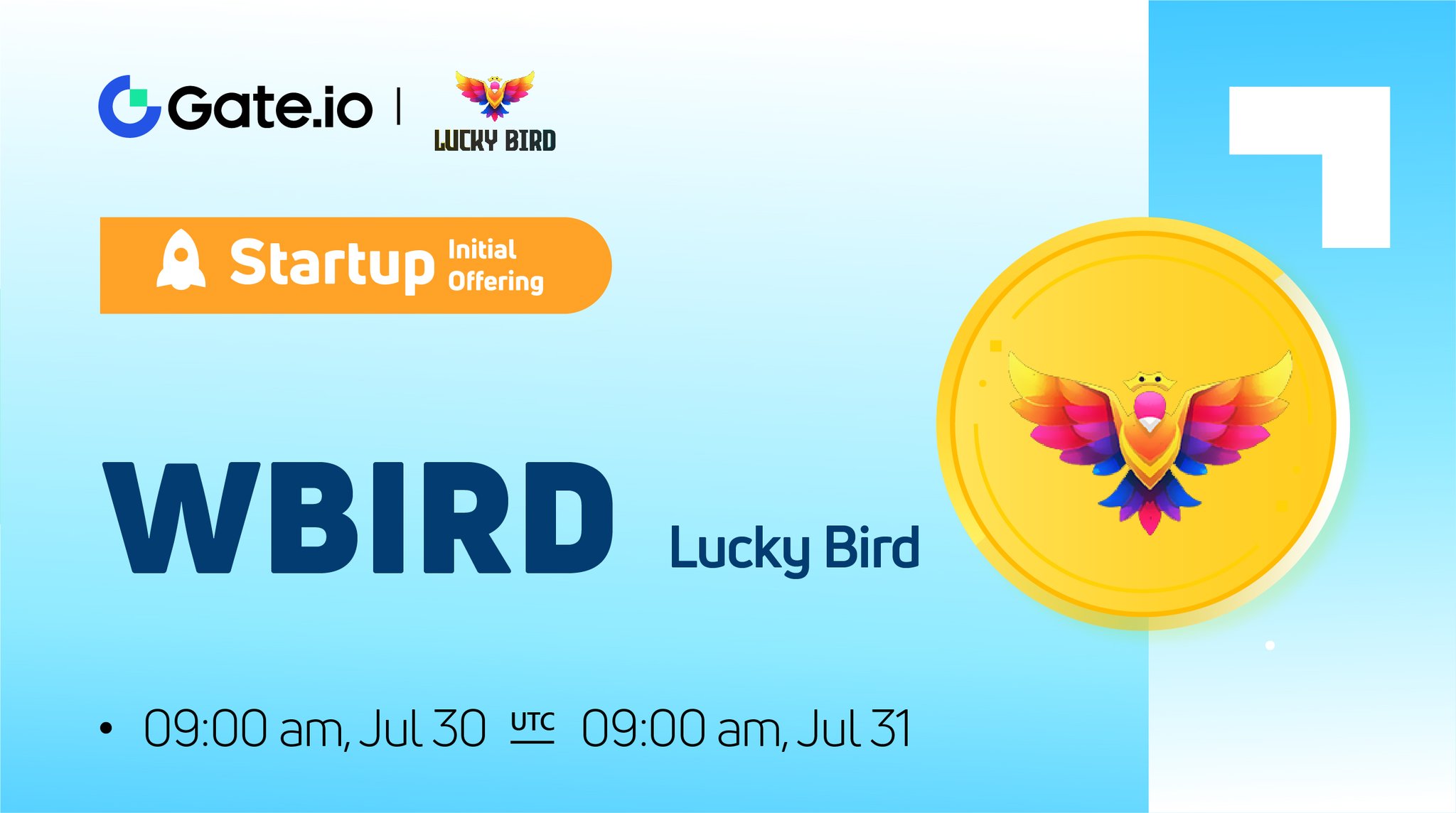 Gate.io | LUCKY BIRD

Startup Initial Offering

WBIRD Lucky Bird

• 09:00 am, Jul 30 UTC 09:00 am, Jul 31